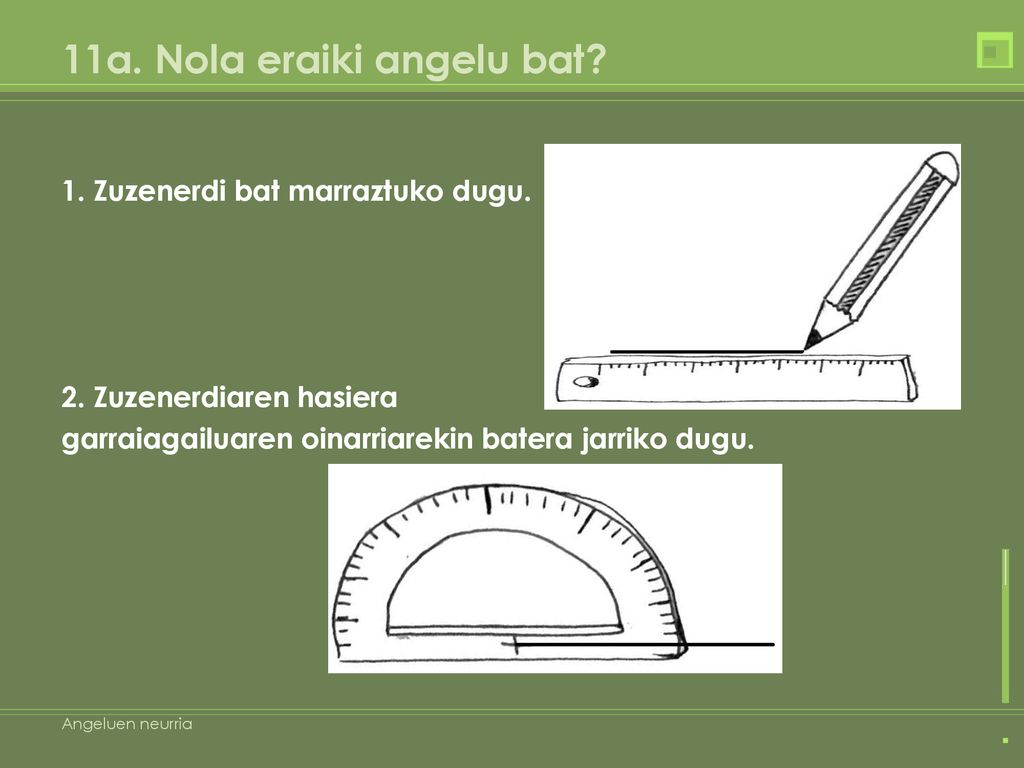 11a. Nola eraiki angelu bat?

1. Zuzenerdi bat marraztuko dugu.

2. Zuzenerdiaren hasiera garraiagailuaren oinarriarekin batera jarriko dugu.

Angeluen neurria